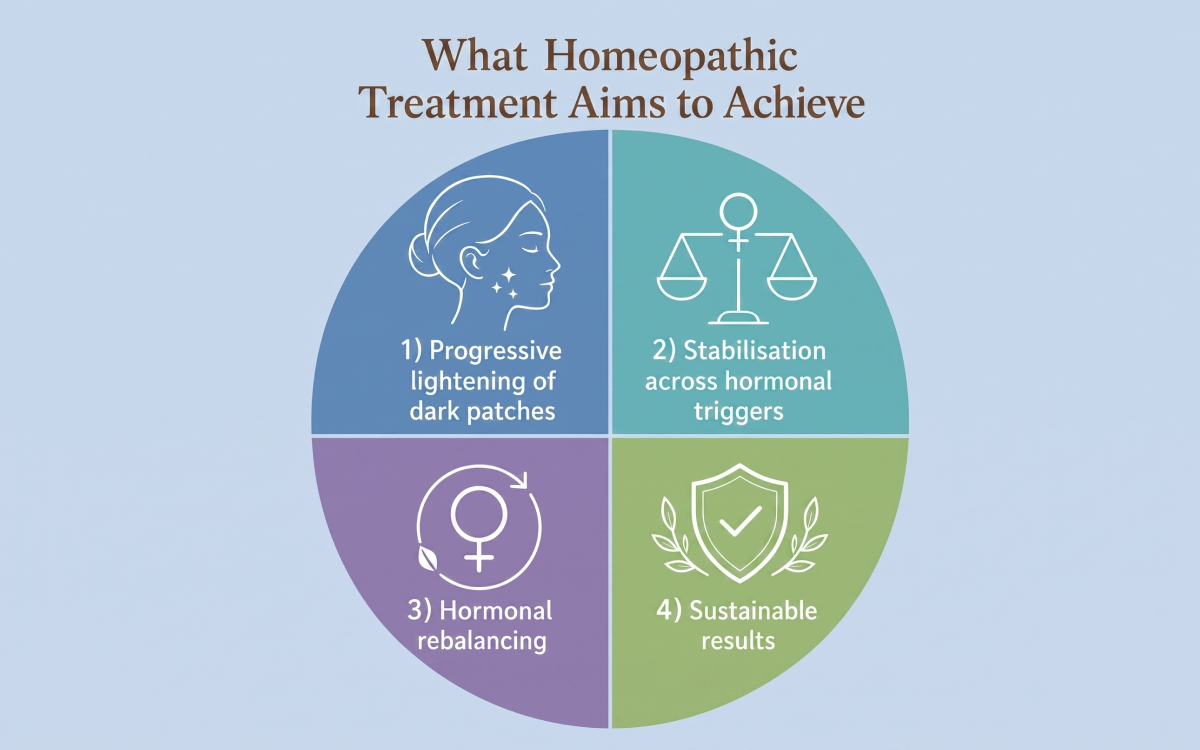 What Homeopathic Treatment Aims to Achieve

1) Progressive lightening of dark patches

2) Stabilisation across hormonal triggers

3) Hormonal rebalancing

4) Sustainable results